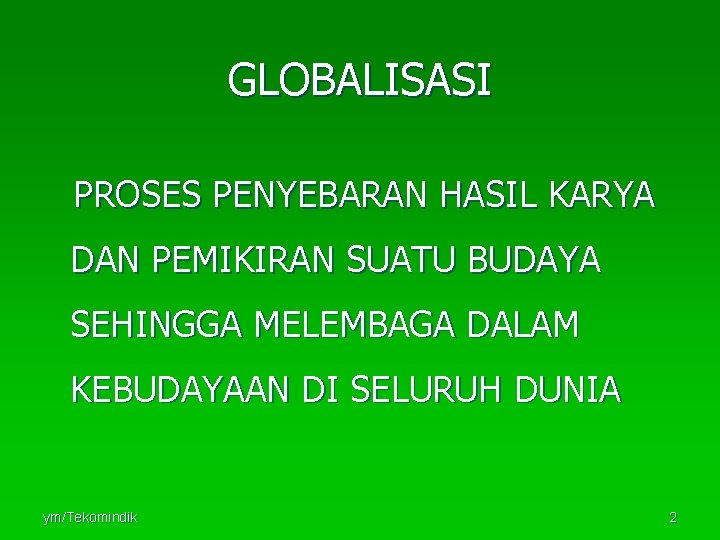 GLOBALISASI

PROSES PENYEBARAN HASIL KARYA DAN PEMIKIRAN SUATU BUDAYA SEHINGGA MELEMBAGA DALAM KEBUDAYAAN DI SELURUH DUNIA

ym/Tekomindik

2